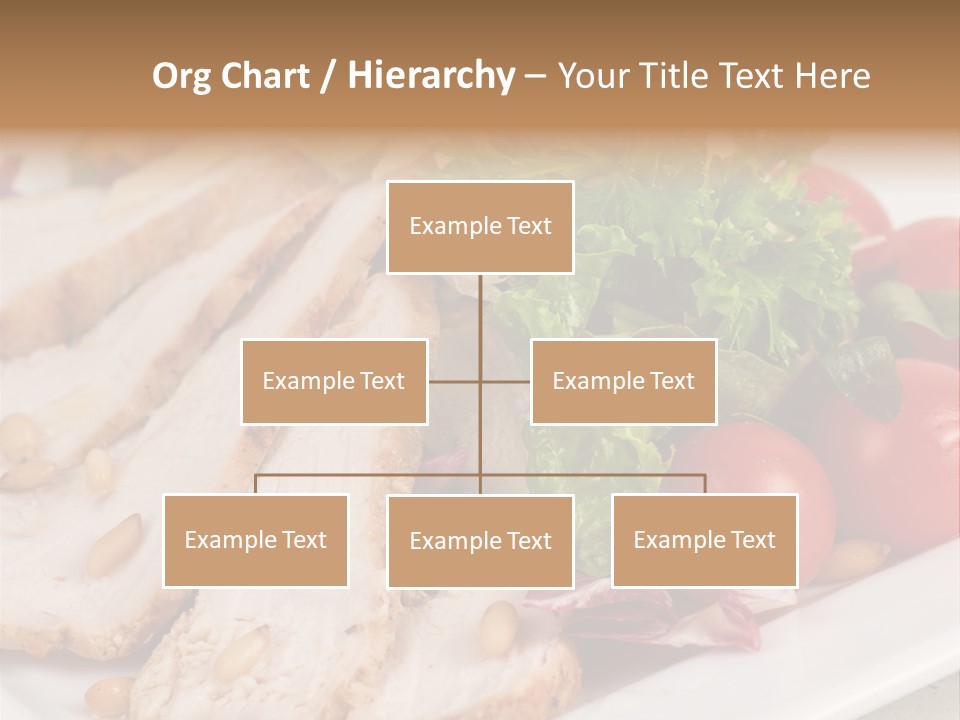 Org Chart / Hierarchy – Your Title Text Here

Example Text

Example Text

Example Text

Example Text

Example Text

Example Text